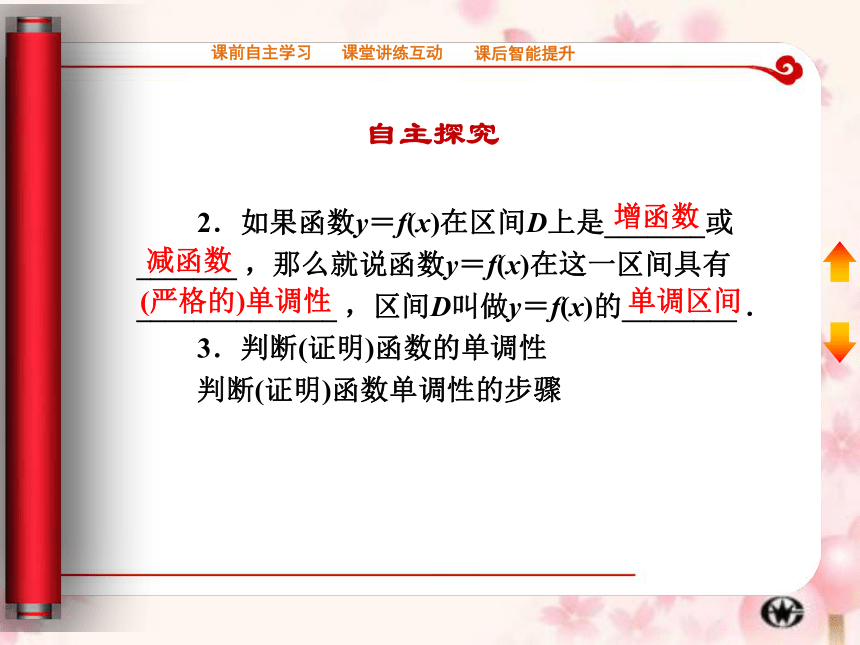 课前自主学习　课堂讲练互动　课后智能提升

自主探究

2．如果函数$y=f(x)$在区间$D$上是增函数或减函数，那么就说函数$y=f(x)$在这一区间具有(严格的)单调性，区间$D$叫做$y=f(x)$的单调区间．

3．判断(证明)函数的单调性

判断(证明)函数单调性的步骤